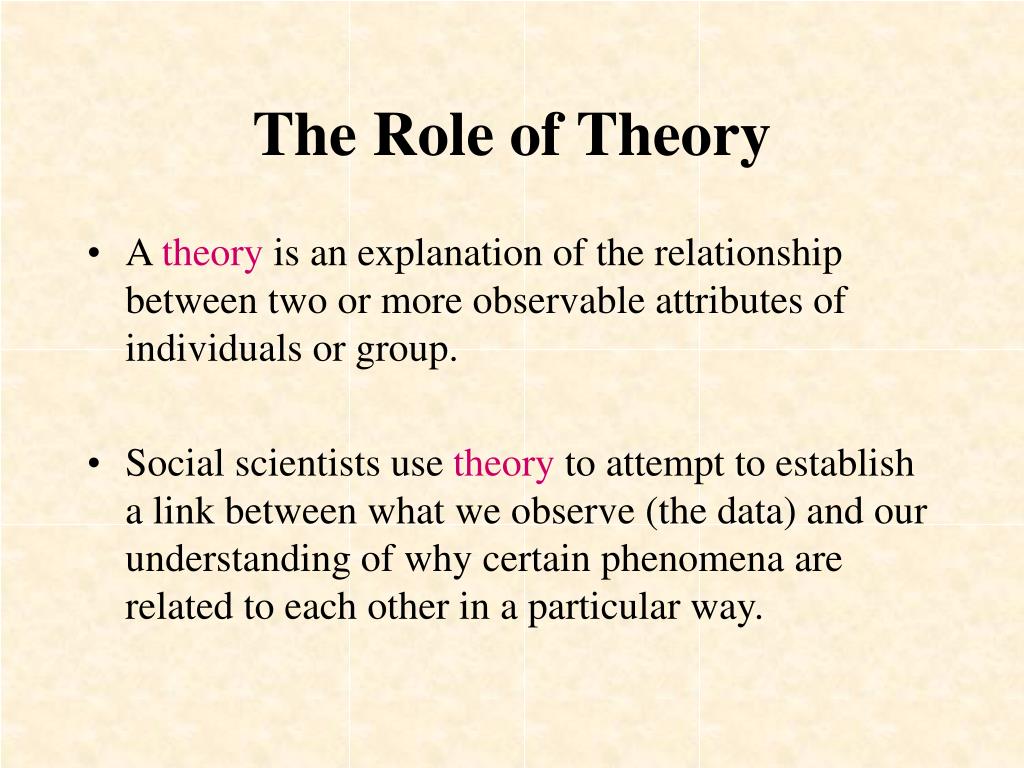 The Role of Theory

• A theory is an explanation of the relationship between two or more observable attributes of individuals or group.

• Social scientists use theory to attempt to establish a link between what we observe (the data) and our understanding of why certain phenomena are related to each other in a particular way.